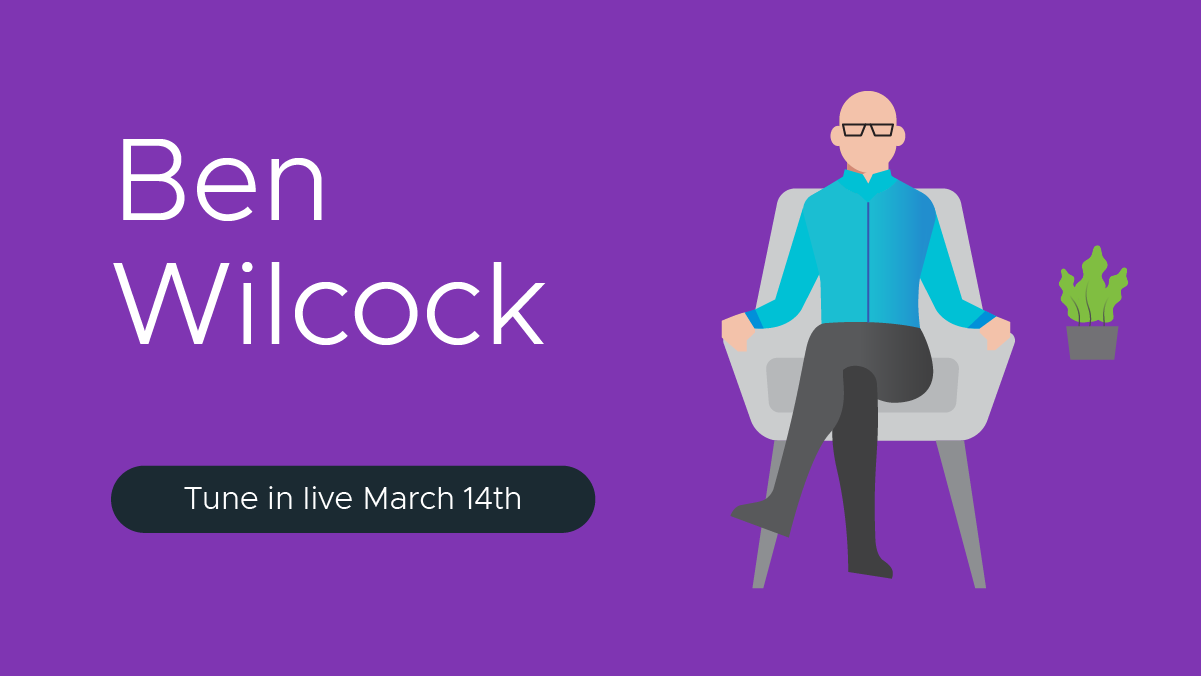 Ben
Wilcock

Tune in live March 14th